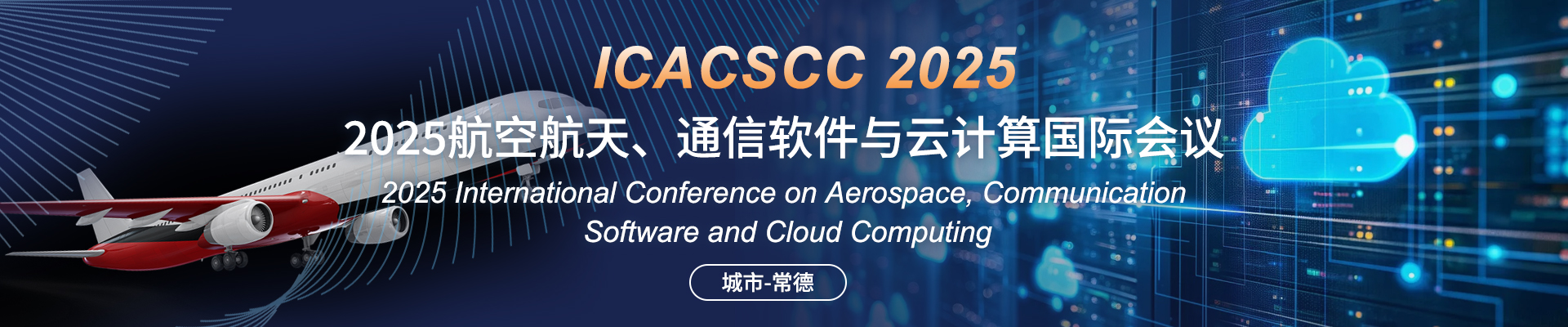 ICACSCC 2025

2025航空航天、通信软件与云计算国际会议

2025 International Conference on Aerospace, Communication Software and Cloud Computing

城市-常德